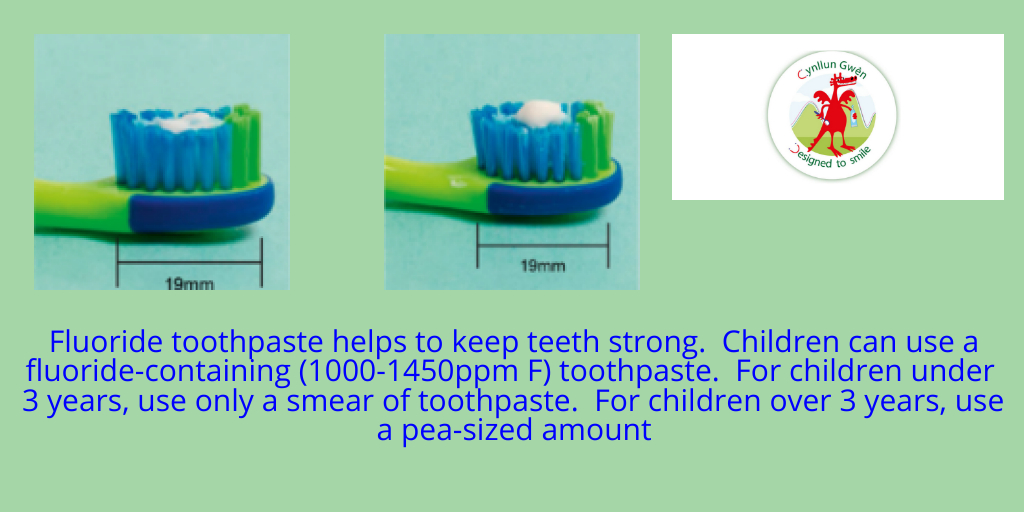 19mm

19mm

Cynllun Gwên
Designed to smile

Fluoride toothpaste helps to keep teeth strong. Children can use a fluoride-containing (1000-1450ppm F) toothpaste. For children under 3 years, use only a smear of toothpaste. For children over 3 years, use a pea-sized amount